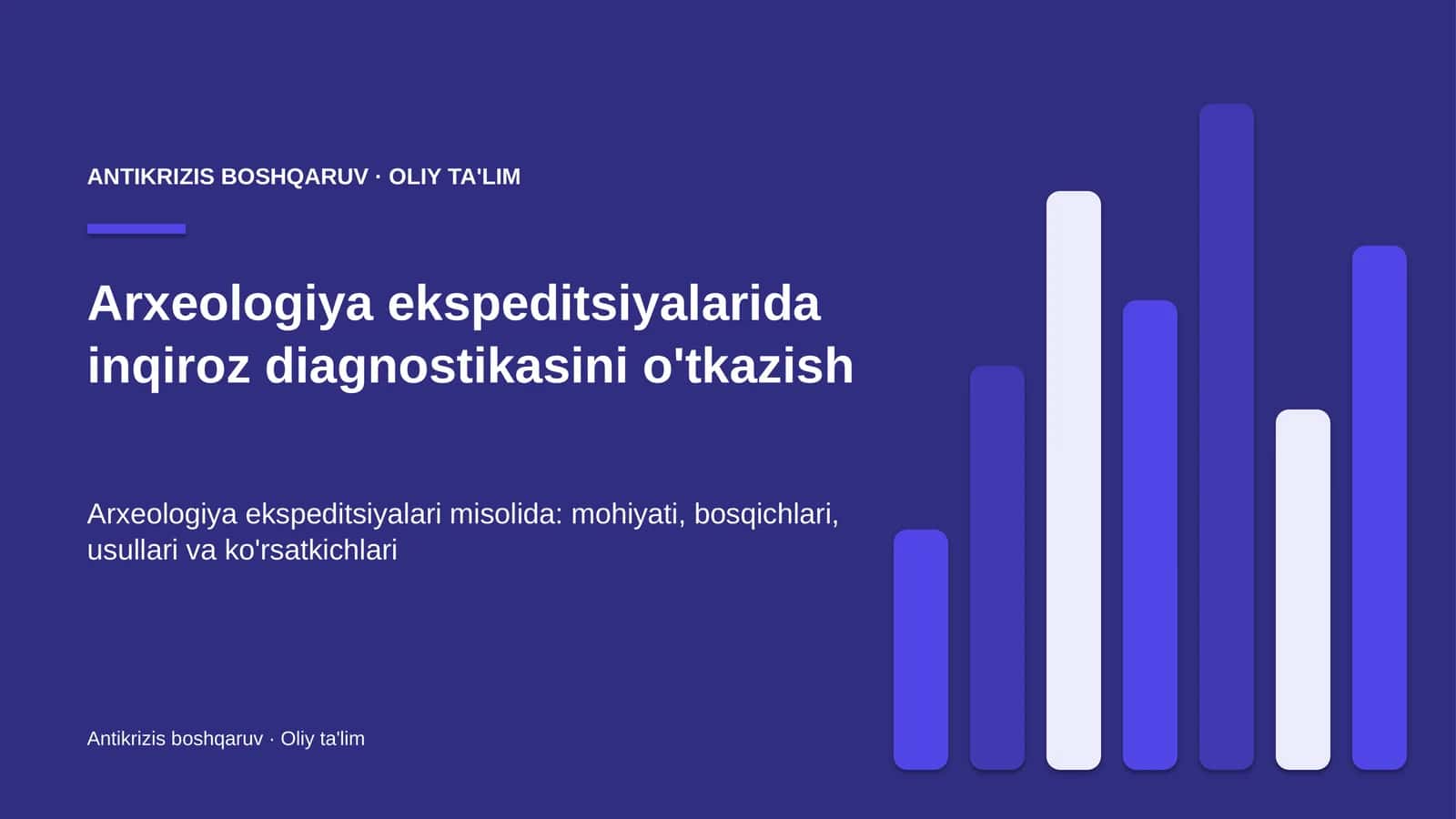 ANTIKRIZIS BOSHQARUV · OLIY TA'LIM

Arxeologiya ekspeditsiyalarida inqiroz diagnostikasini o'tkazish

Arxeologiya ekspeditsiyalari misolida: mohiyati, bosqichlari, usullari va ko'rsatkichlari

Antikrizis boshqaruv · Oliy ta'lim